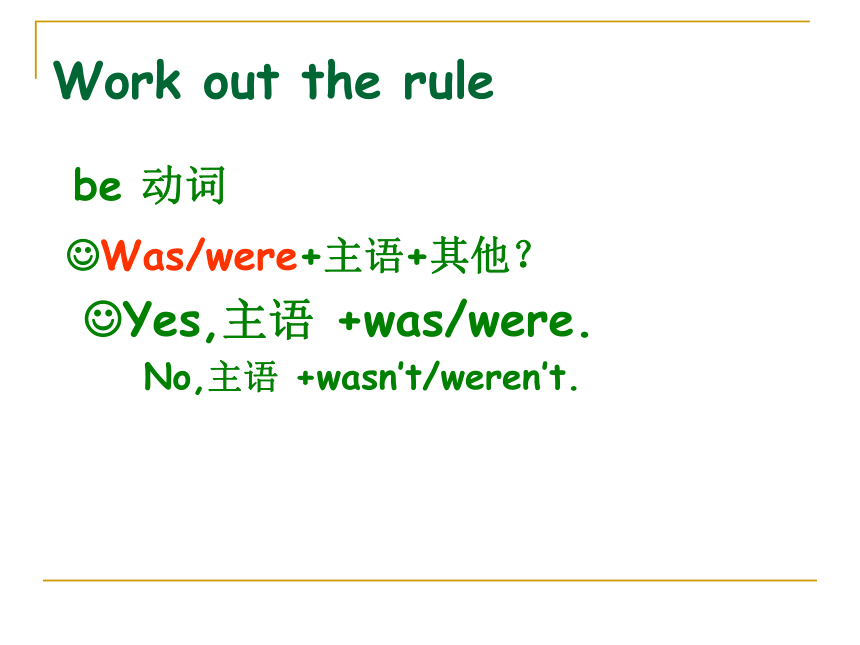 Work out the rule

be 动词

☺Was/were+主语+其他？

☺Yes,主语 +was/were.

No,主语 +wasn't/weren't.